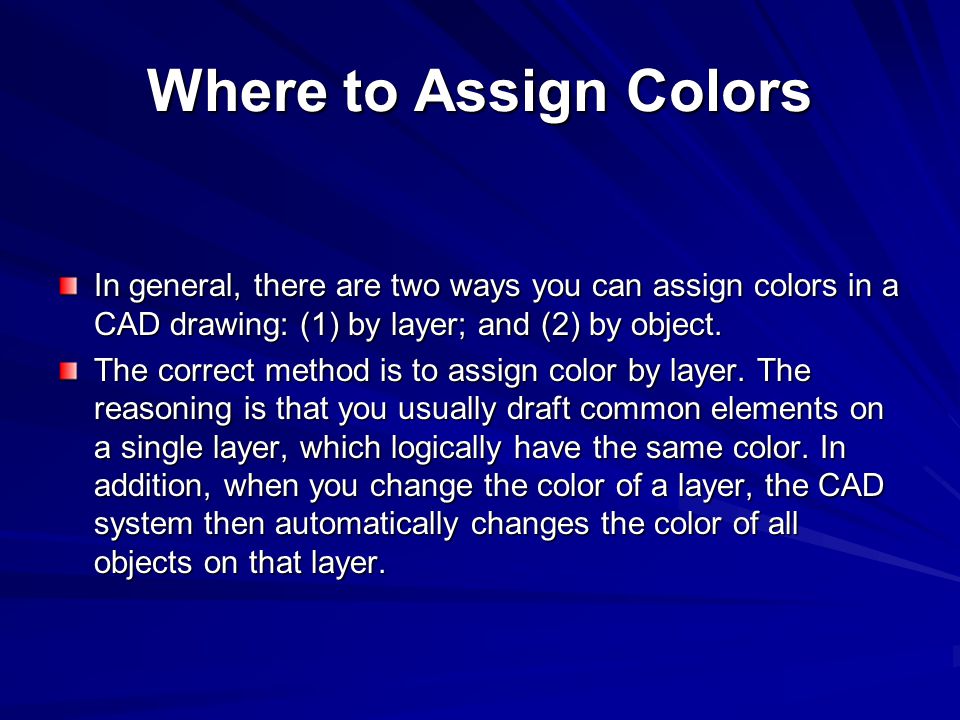 Where to Assign Colors

In general, there are two ways you can assign colors in a CAD drawing: (1) by layer; and (2) by object.

The correct method is to assign color by layer. The reasoning is that you usually draft common elements on a single layer, which logically have the same color. In addition, when you change the color of a layer, the CAD system then automatically changes the color of all objects on that layer.